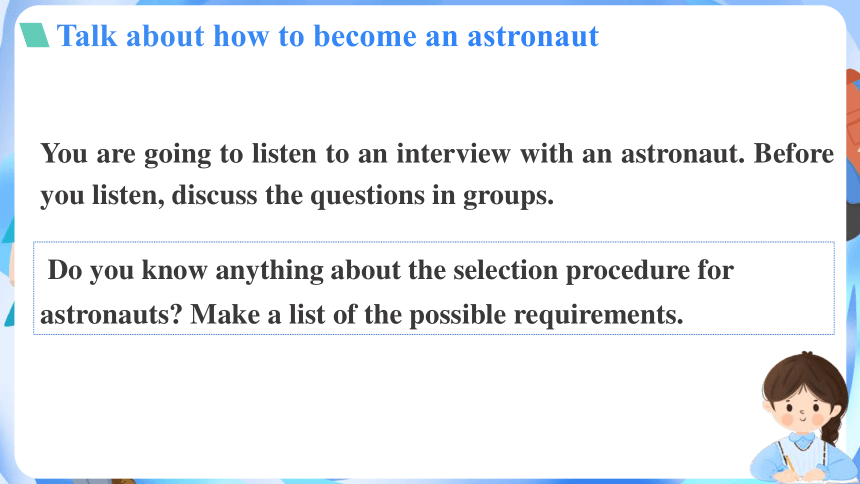 Talk about how to become an astronaut

You are going to listen to an interview with an astronaut. Before you listen, discuss the questions in groups.

Do you know anything about the selection procedure for astronauts? Make a list of the possible requirements.